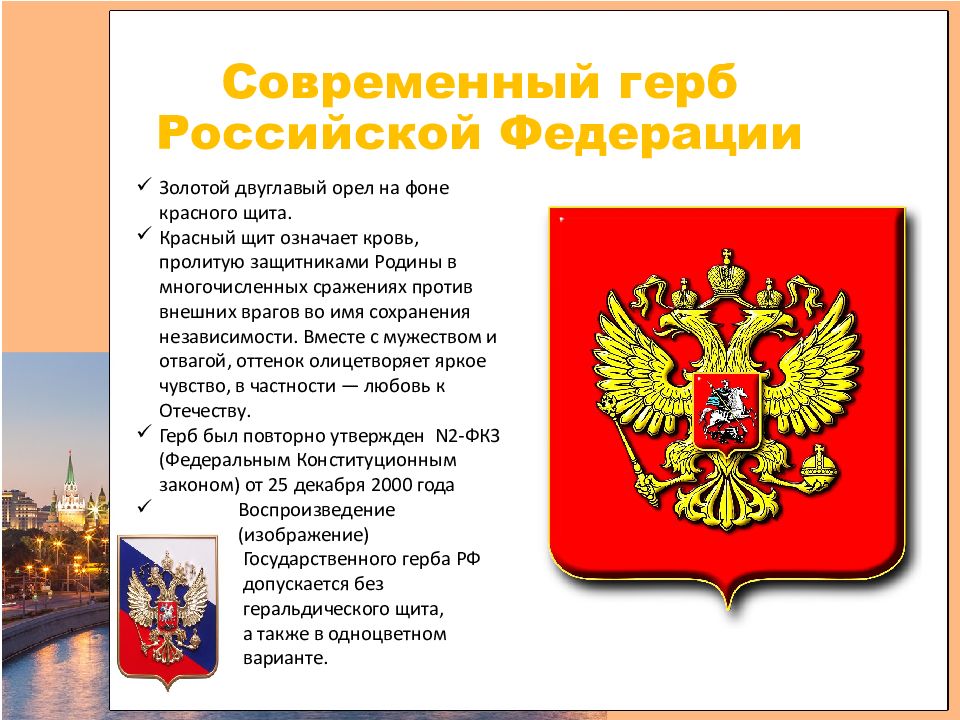 Современный герб Российской Федерации

✓ Золотой двуглавый орел на фоне красного щита.
✓ Красный щит означает кровь, пролитую защитниками Родины в многочисленных сражениях против внешних врагов во имя сохранения независимости. Вместе с мужеством и отвагой, оттенок олицетворяет яркое чувство, в частности — любовь к Отечеству.
✓ Герб был повторно утвержден N2-ФКЗ (Федеральным Конституционным законом) от 25 декабря 2000 года
✓ Воспроизведение (изображение) Государственного герба РФ допускается без геральдического щита, а также в одноцветном варианте.